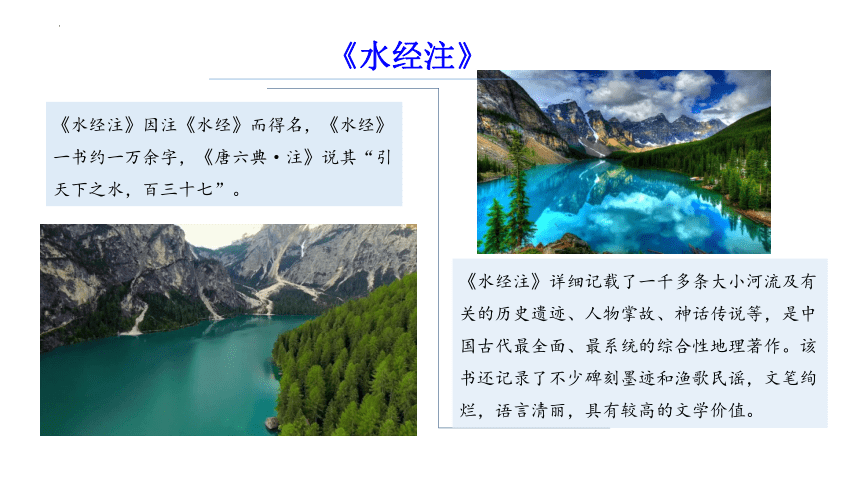 《水经注》

《水经注》因注《水经》而得名，《水经》一书约一万余字，《唐六典·注》说其“引天下之水，百三十七”。

《水经注》详细记载了一千多条大小河流及有关的历史遗迹、人物掌故、神话传说等，是中国古代最全面、最系统的综合性地理著作。该书还记录了不少碑刻墨迹和渔歌民谣，文笔绚烂，语言清丽，具有较高的文学价值。